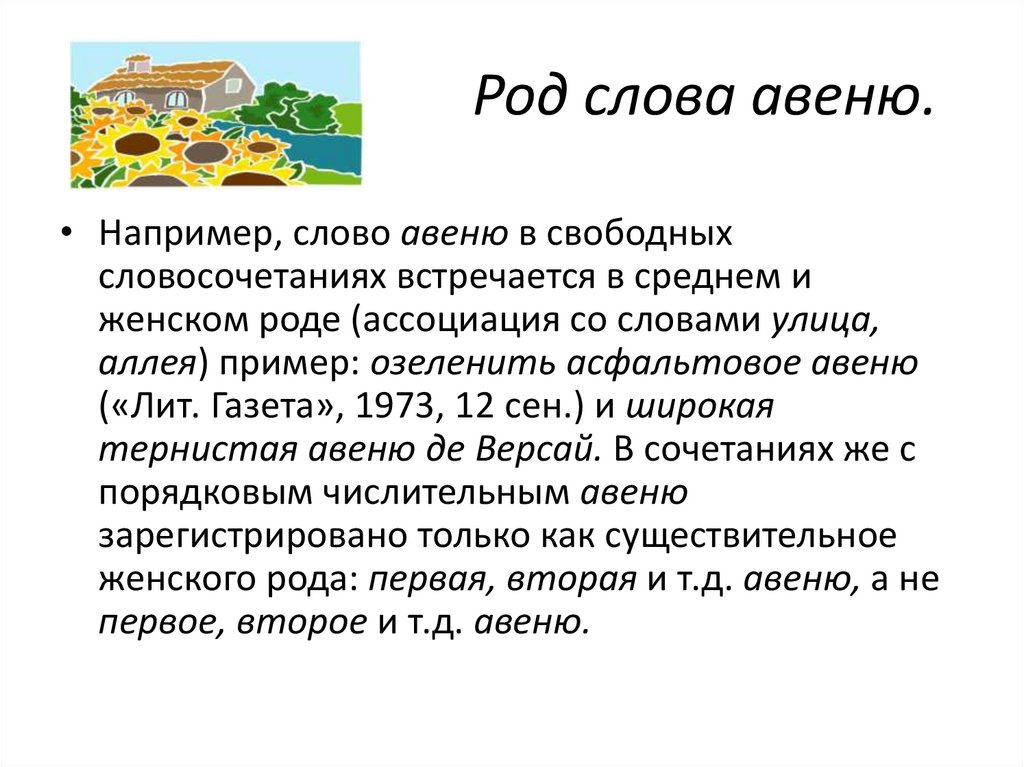 Род слова авеню.

• Например, слово авеню в свободных словосочетаниях встречается в среднем и женском роде (ассоциация со словами улица, аллея) пример: озеленить асфальтовое авеню («Лит. Газета», 1973, 12 сен.) и широкая тернистая авеню де Версай. В сочетаниях же с порядковым числительным авеню зарегистрировано только как существительное женского рода: первая, вторая и т.д. авеню, а не первое, второе и т.д. авеню.